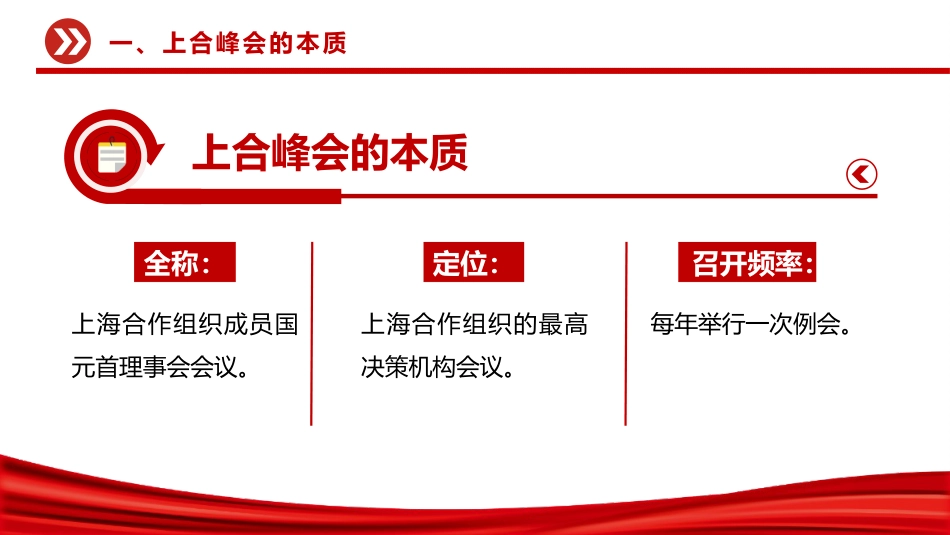 一、上合峰会的本质

上合峰会的本质

全称：

上海合作组织成员国元首理事会会议。

定位：

上海合作组织的最高决策机构会议。

召开频率：

每年举行一次例会。